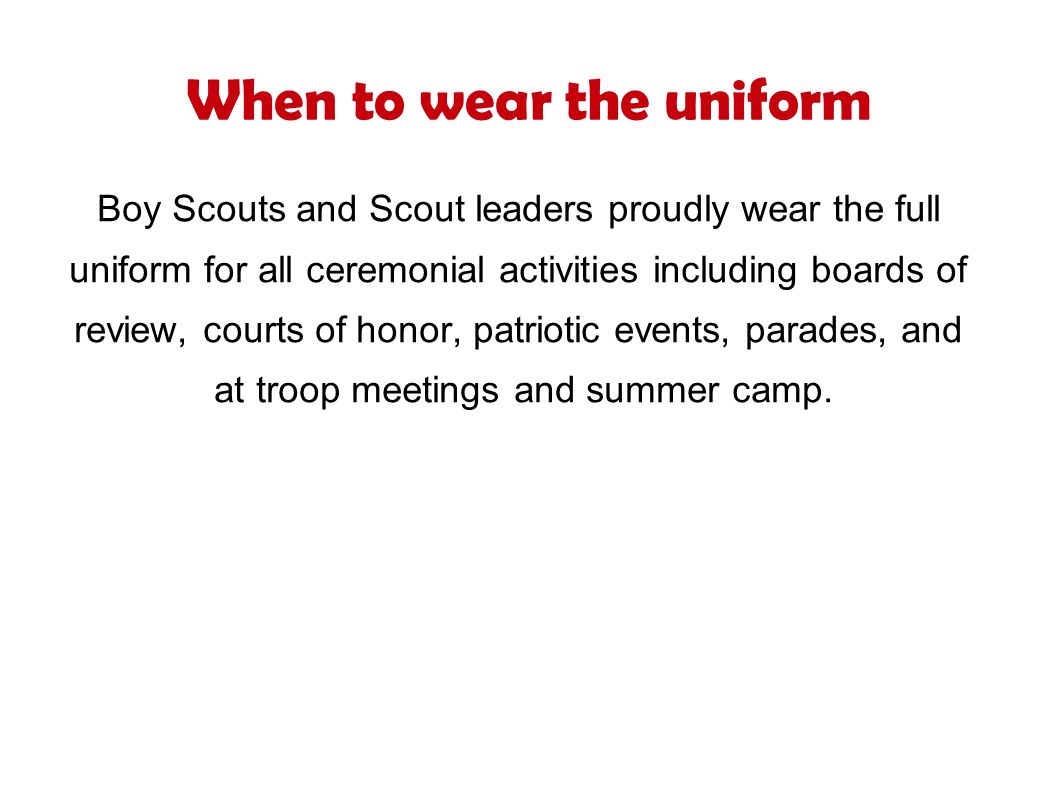 When to wear the uniform

Boy Scouts and Scout leaders proudly wear the full uniform for all ceremonial activities including boards of review, courts of honor, patriotic events, parades, and at troop meetings and summer camp.